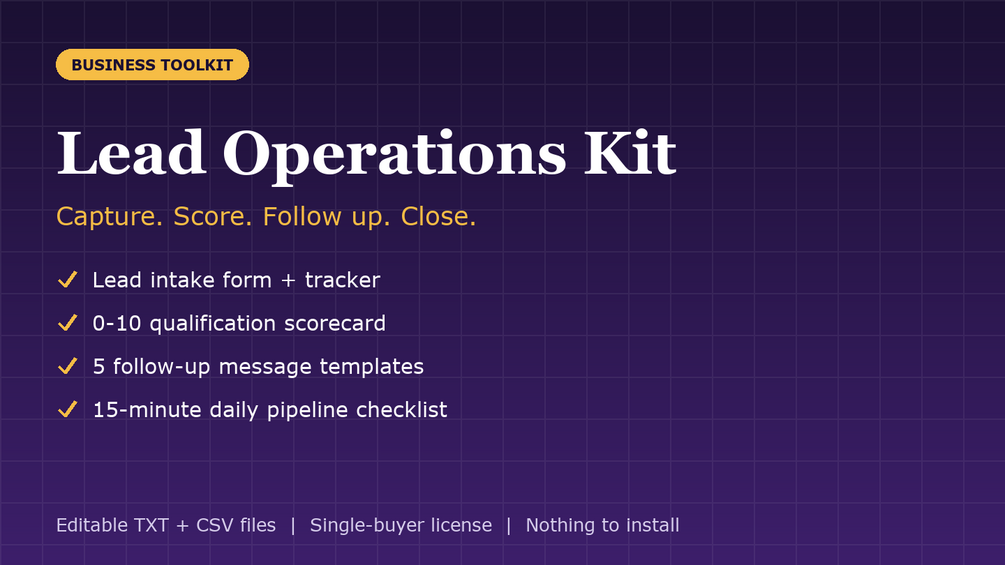 BUSINESS TOOLKIT

Lead Operations Kit

Capture. Score. Follow up. Close.

✓ Lead intake form + tracker
✓ 0-10 qualification scorecard
✓ 5 follow-up message templates
✓ 15-minute daily pipeline checklist

Editable TXT + CSV files | Single-buyer license | Nothing to install